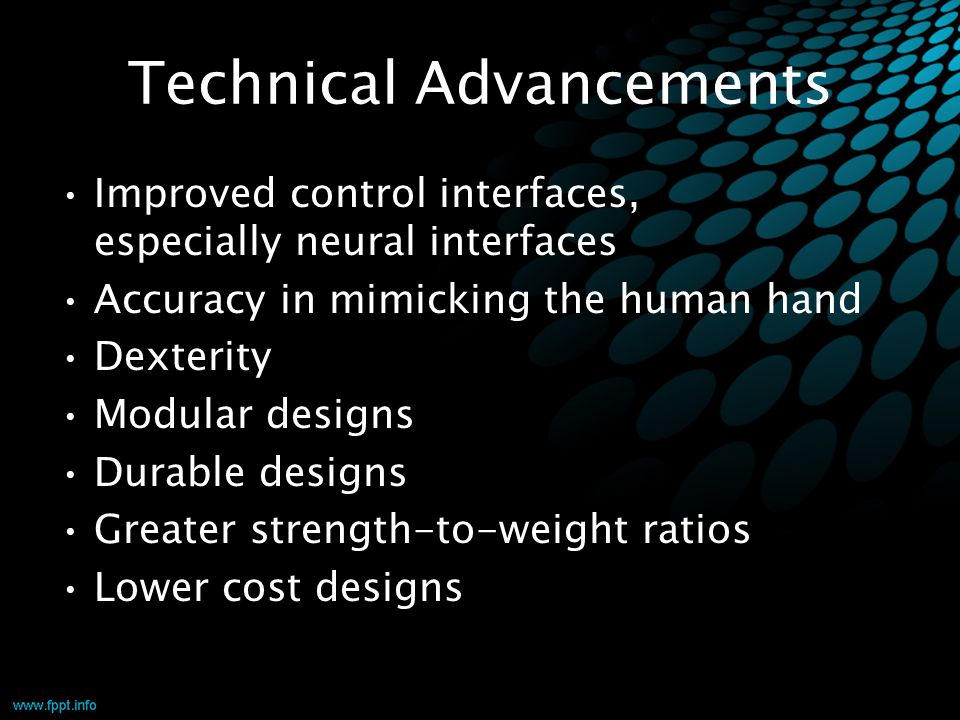 Technical Advancements

• Improved control interfaces, especially neural interfaces
• Accuracy in mimicking the human hand
• Dexterity
• Modular designs
• Durable designs
• Greater strength-to-weight ratios
• Lower cost designs

www.fppt.info